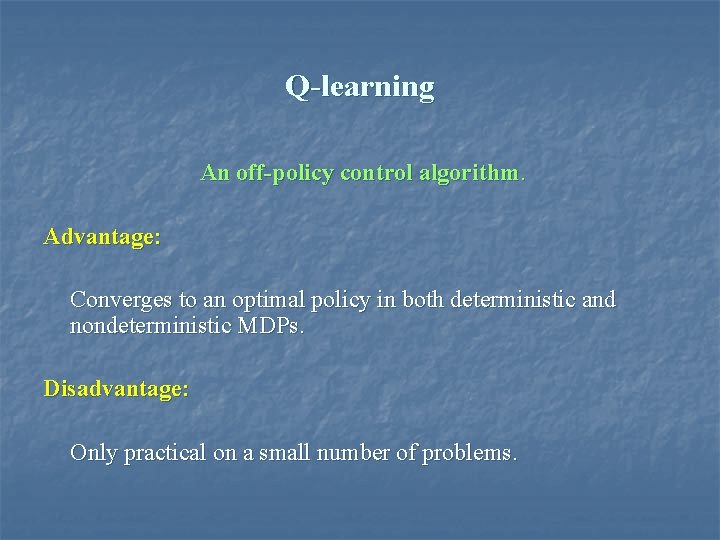 Q-learning

An off-policy control algorithm.

Advantage:

Converges to an optimal policy in both deterministic and nondeterministic MDPs.

Disadvantage:

Only practical on a small number of problems.